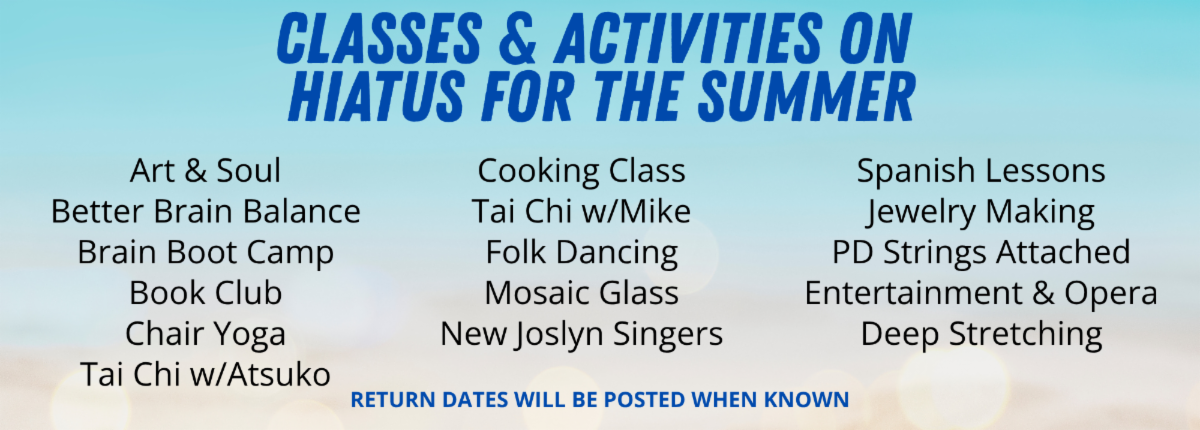 CLASSES & ACTIVITIES ON HIATUS FOR THE SUMMER

Art & Soul
Better Brain Balance
Brain Boot Camp
Book Club
Chair Yoga
Tai Chi w/Atsuko

Cooking Class
Tai Chi w/Mike
Folk Dancing
Mosaic Glass
New Joslyn Singers

Spanish Lessons
Jewelry Making
PD Strings Attached
Entertainment & Opera
Deep Stretching

RETURN DATES WILL BE POSTED WHEN KNOWN